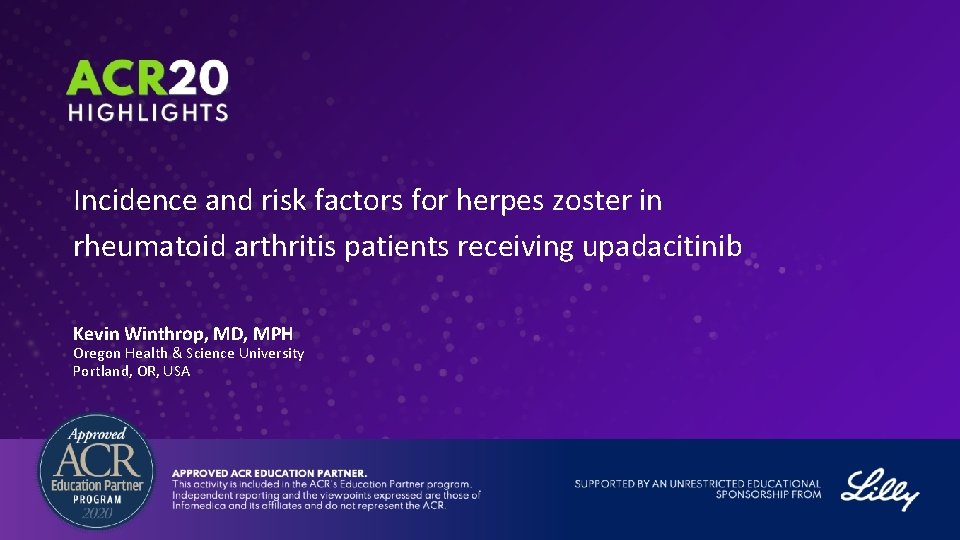 ACR20
HIGHLIGHTS

Incidence and risk factors for herpes zoster in rheumatoid arthritis patients receiving upadacitinib

Kevin Winthrop, MD, MPH
Oregon Health & Science University
Portland, OR, USA

Approved
ACR
Education Partner
PROGRAM
2020

APPROVED ACR EDUCATION PARTNER.
This activity is included in the ACR's Education Partner program. Independent reporting and the viewpoints expressed are those of Infomedica and its affiliates and do not represent the ACR.

SUPPORTED BY AN UNRESTRICTED EDUCATIONAL SPONSORSHIP FROM

Lilly